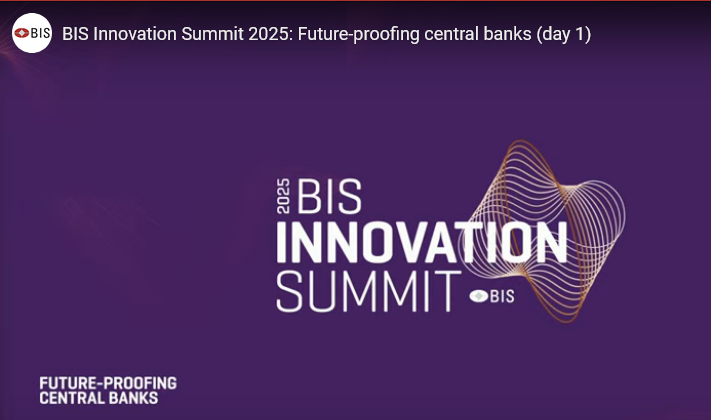 BIS

BIS Innovation Summit 2025: Future-proofing central banks (day 1)

2025 BIS
INNOVATION
SUMMIT
BIS

FUTURE-PROOFING
CENTRAL BANKS